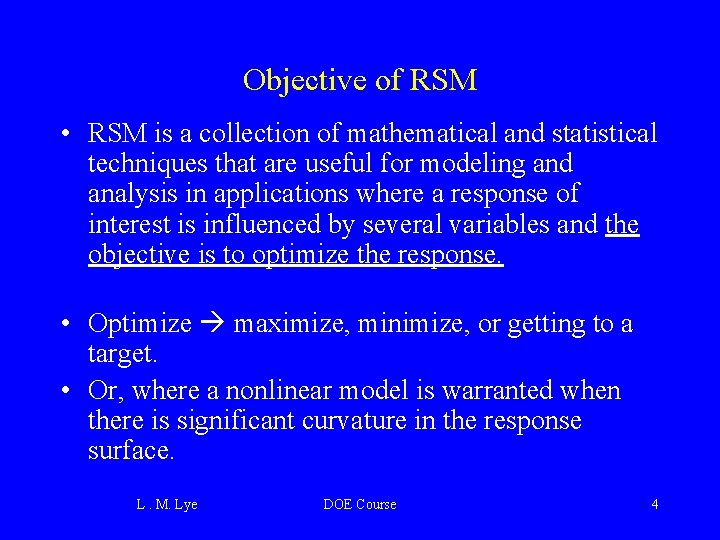 Objective of RSM

• RSM is a collection of mathematical and statistical techniques that are useful for modeling and analysis in applications where a response of interest is influenced by several variables and the objective is to optimize the response.

• Optimize → maximize, minimize, or getting to a target.

• Or, where a nonlinear model is warranted when there is significant curvature in the response surface.

L . M. Lye DOE Course 4